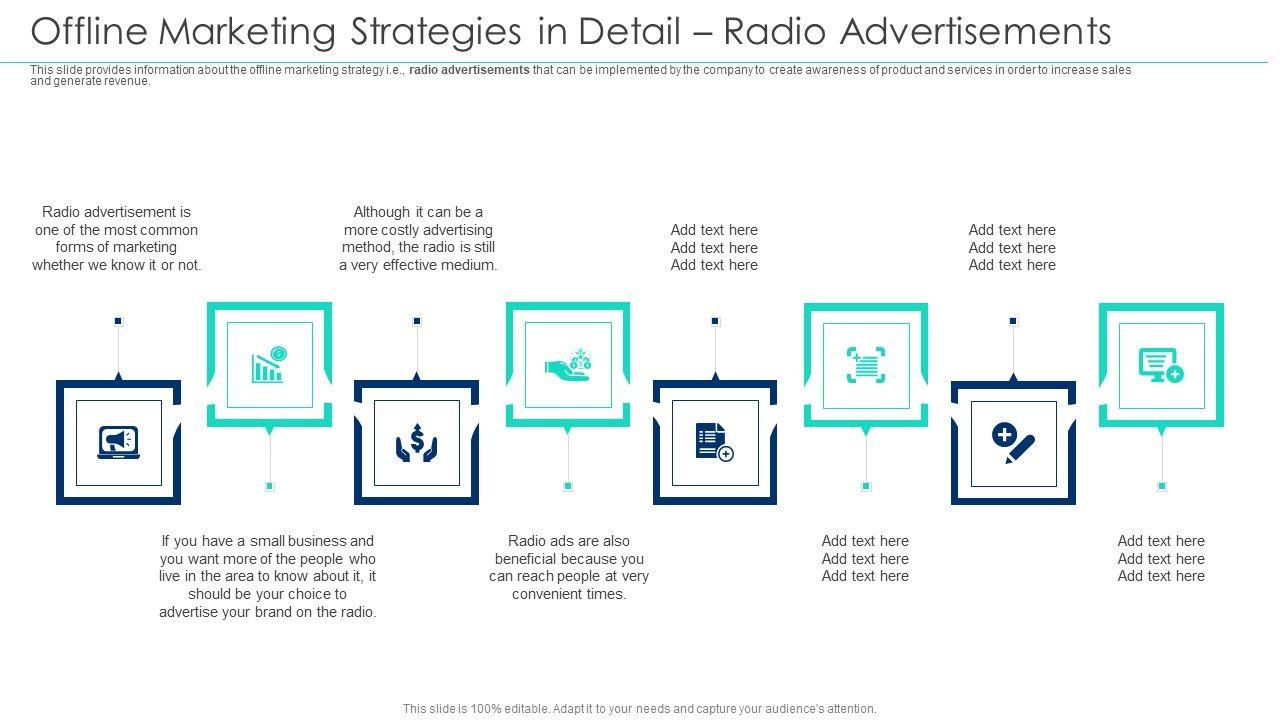 Offline Marketing Strategies in Detail – Radio Advertisements

This slide provides information about the offline marketing strategy i.e., radio advertisements that can be implemented by the company to create awareness of product and services in order to increase sales and generate revenue.

Radio advertisement is one of the most common forms of marketing whether we know it or not.

Although it can be a more costly advertising method, the radio is still a very effective medium.

Add text here Add text here Add text here

Add text here Add text here Add text here

If you have a small business and you want more of the people who live in the area to know about it, it should be your choice to advertise your brand on the radio.

Radio ads are also beneficial because you can reach people at very convenient times.

Add text here Add text here Add text here

Add text here Add text here Add text here

This slide is 100% editable. Adapt it to your needs and capture your audience's attention.